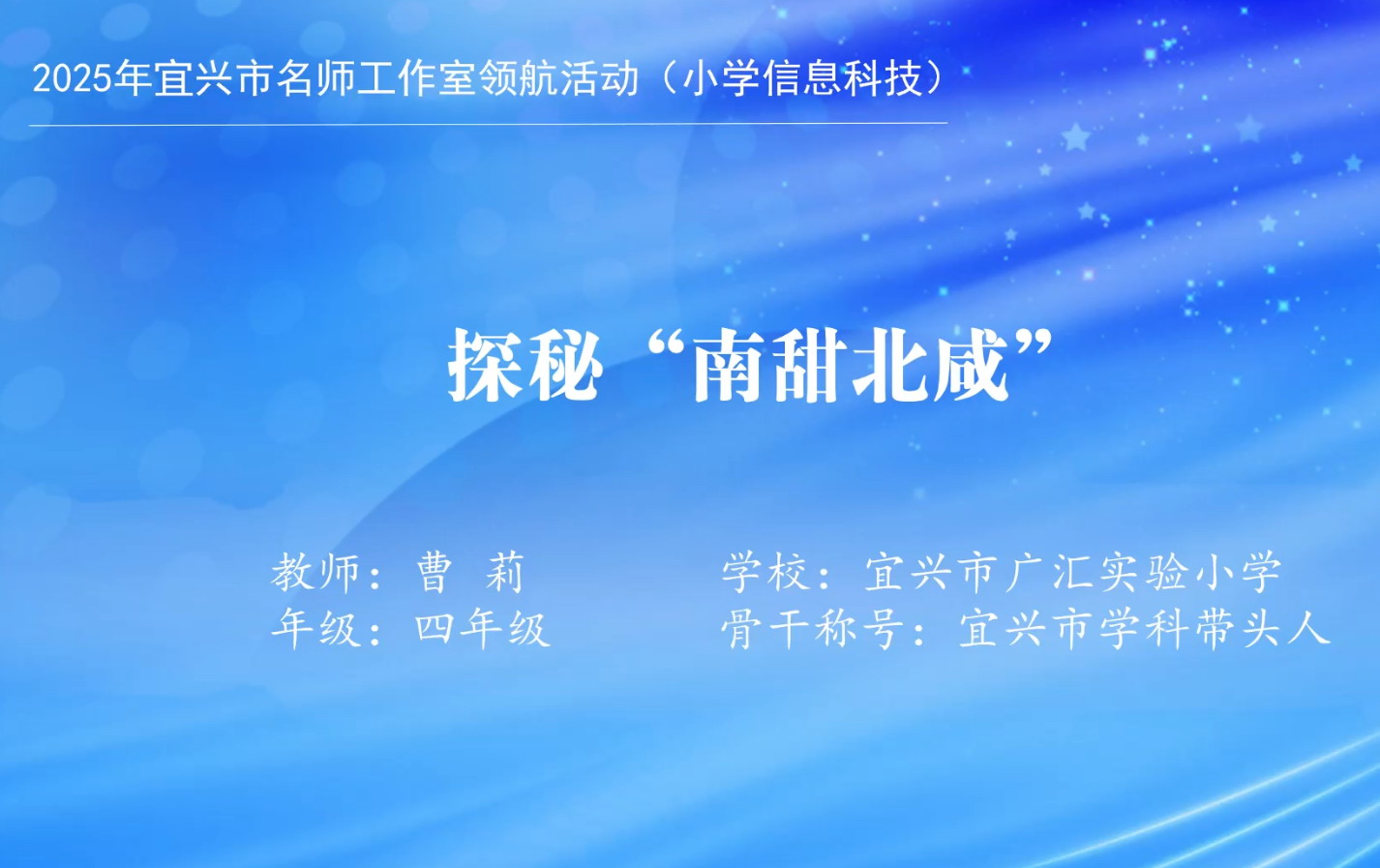 2025年宜兴市名师工作室领航活动（小学信息科技）

探秘“南甜北咸”

教师：曹 莉
年级：四年级

学校：宜兴市广汇实验小学
骨干称号：宜兴市学科带头人